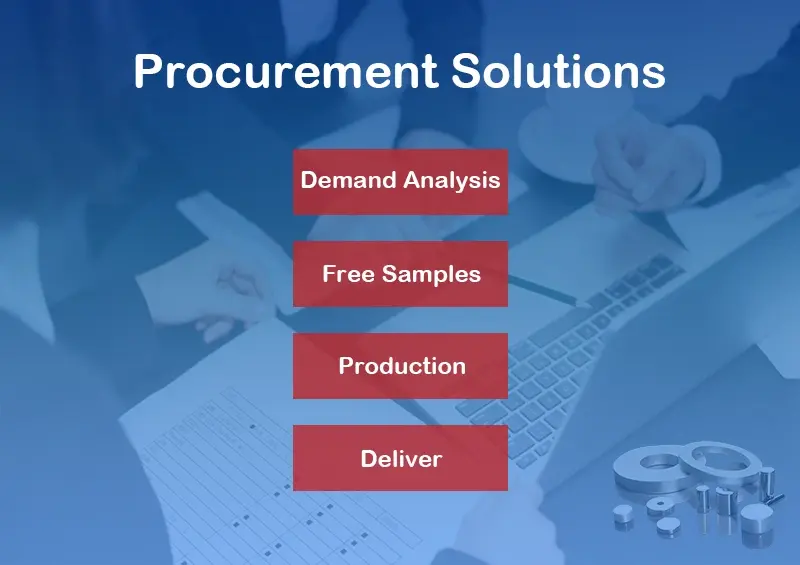 Procurement Solutions

Demand Analysis

Free Samples

Production

Deliver